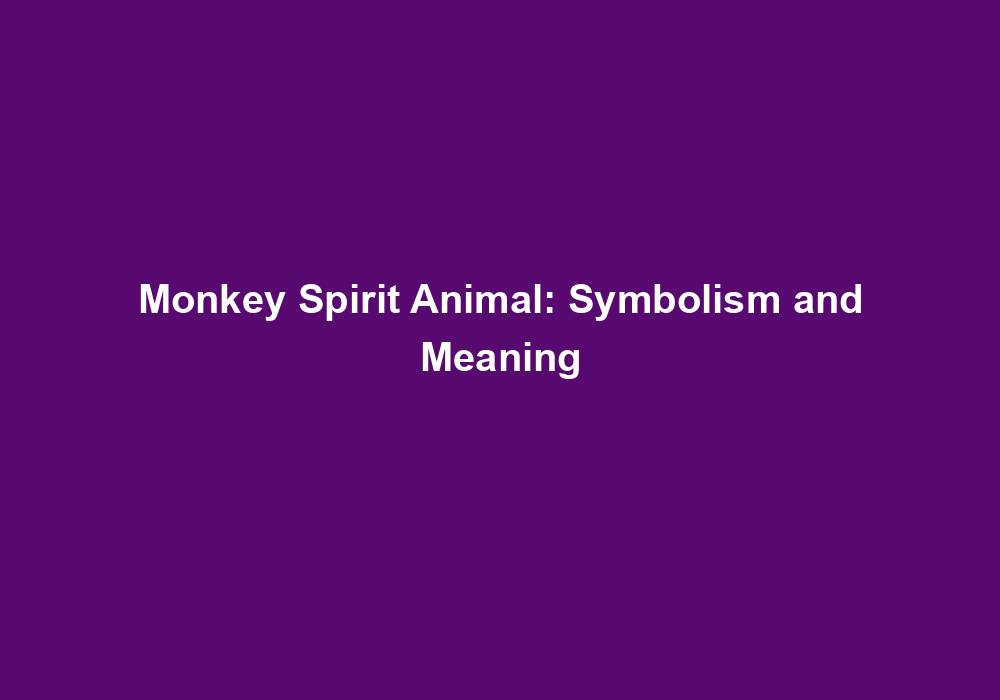 Monkey Spirit Animal: Symbolism and Meaning